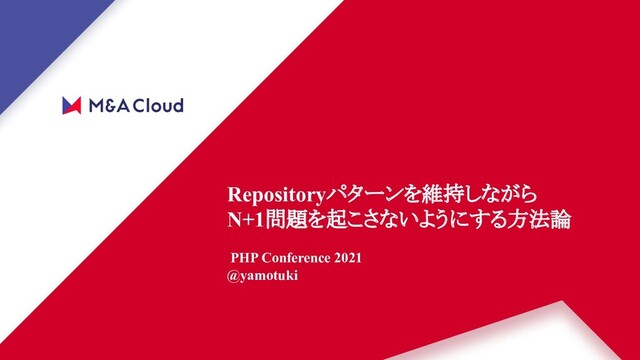 M&A Cloud

Repositoryパターンを維持しながら
N+1問題を起こさないようにする方法論

PHP Conference 2021
@yamotuki